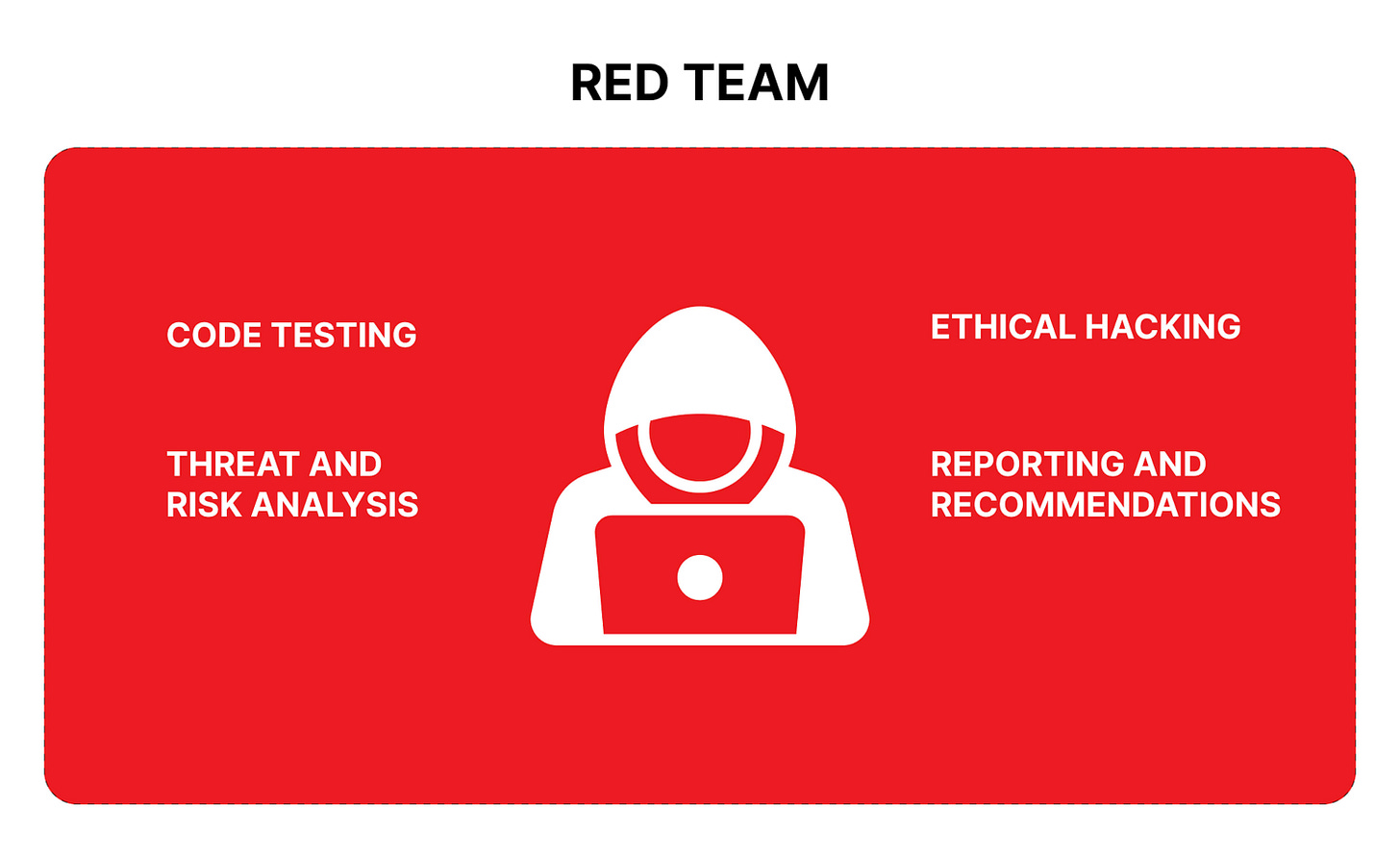 RED TEAM

CODE TESTING

THREAT AND RISK ANALYSIS

ETHICAL HACKING

REPORTING AND RECOMMENDATIONS